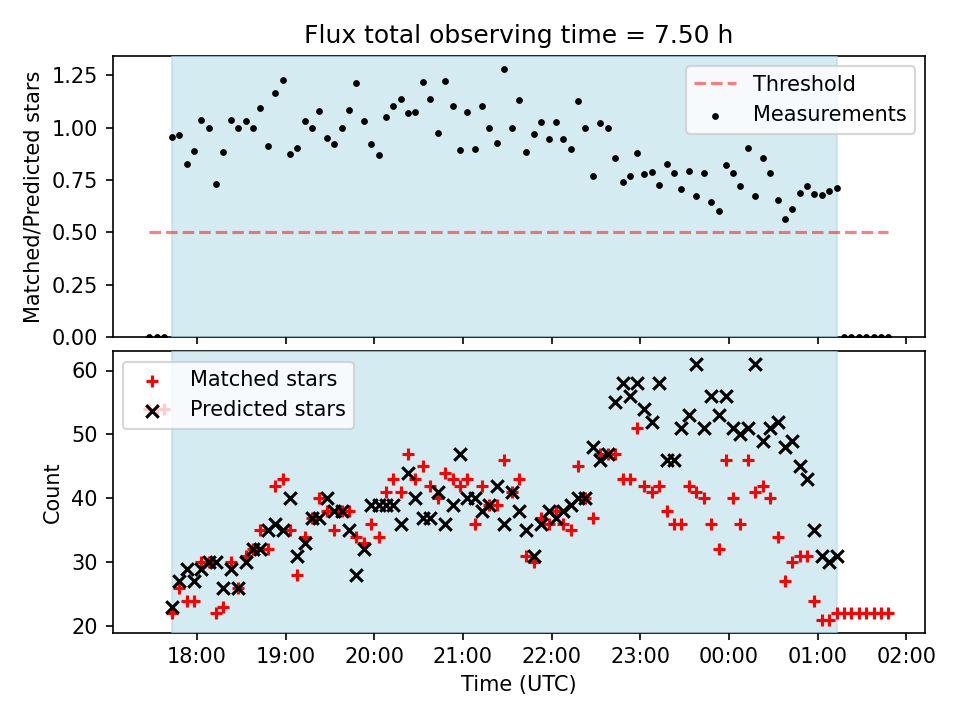 Flux total observing time = 7.50 h

Matched/Predicted stars

1.25
1.00
0.75
0.50
0.25
0.00

Threshold
Measurements

Count

60
50
40
30
20

Matched stars
Predicted stars

18:00 19:00 20:00 21:00 22:00 23:00 00:00 01:00 02:00

Time (UTC)